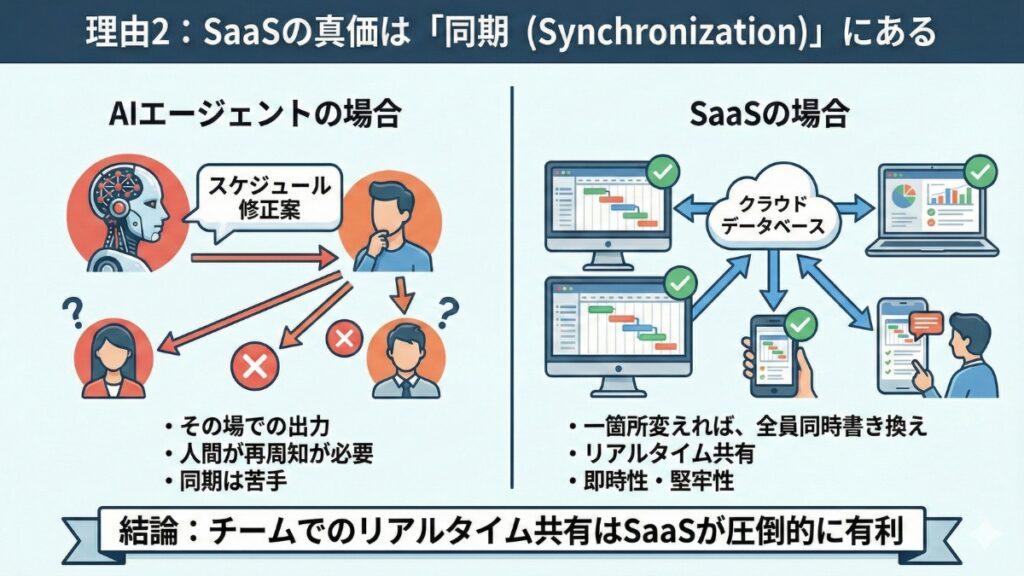 理由2：SaaSの真価は「同期（Synchronization)」にある

AIエージェントの場合

スケジュール修正案

?

?

・その場での出力
・人間が再周知が必要
・同期は苦手

SaaSの場合

クラウドデータベース

・一箇所変えれば、全員同時書き換え
・リアルタイム共有
・即時性・堅牢性

結論：チームでのリアルタイム共有はSaaSが圧倒的に有利